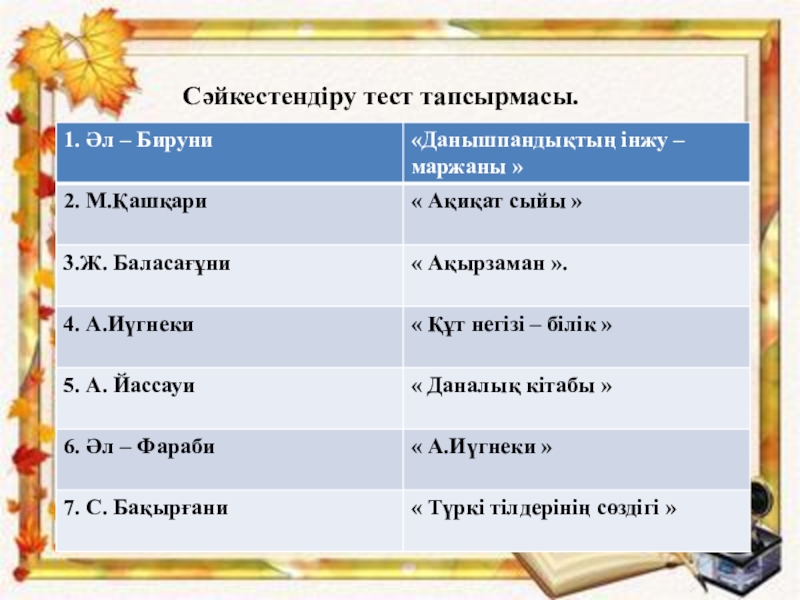 Сәйкестендіру тест тапсырмасы.

| 1. Әл – Бируни | «Данышпандықтың інжу – маржаны » |
|---|---|
| 2. М.Қашқари | « Ақиқат сыйы » |
| 3.Ж. Баласағұни | « Ақырзаман ». |
| 4. А.Иүгнеки | « Құт негізі – білік » |
| 5. А. Йассауи | « Даналық кітабы » |
| 6. Әл – Фараби | « А.Иүгнеки » |
| 7. С. Бақырғани | « Түркі тілдерінің сөздігі » |